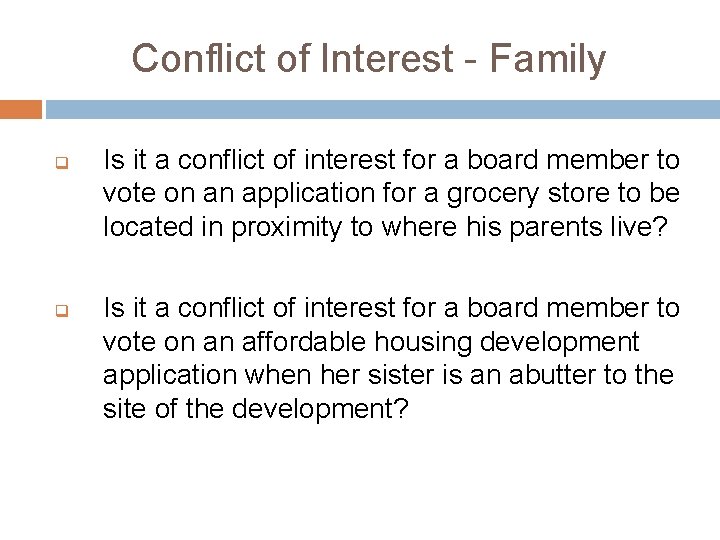 Conflict of Interest - Family

Is it a conflict of interest for a board member to vote on an application for a grocery store to be located in proximity to where his parents live?

Is it a conflict of interest for a board member to vote on an affordable housing development application when her sister is an abutter to the site of the development?